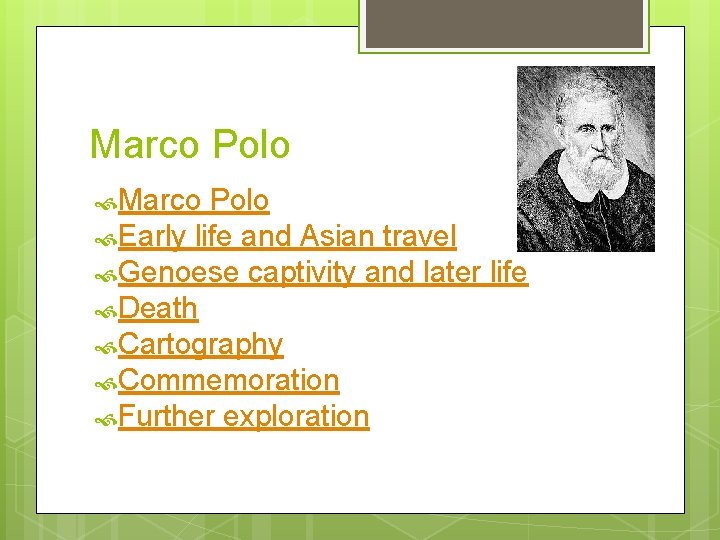 Marco Polo

Marco Polo
Early life and Asian travel
Genoese captivity and later life
Death
Cartography
Commemoration
Further exploration